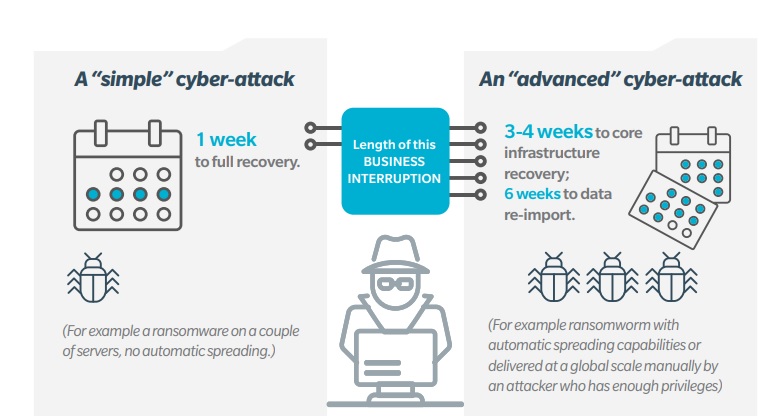 A "simple" cyber-attack

1 week
to full recovery.

(For example a ransomware on a couple of servers, no automatic spreading.)

Length of this BUSINESS INTERRUPTION

An "advanced" cyber-attack

3-4 weeks to core infrastructure recovery;
6 weeks to data re-import.

(For example ransomworm with automatic spreading capabilities or delivered at a global scale manually by an attacker who has enough privileges)